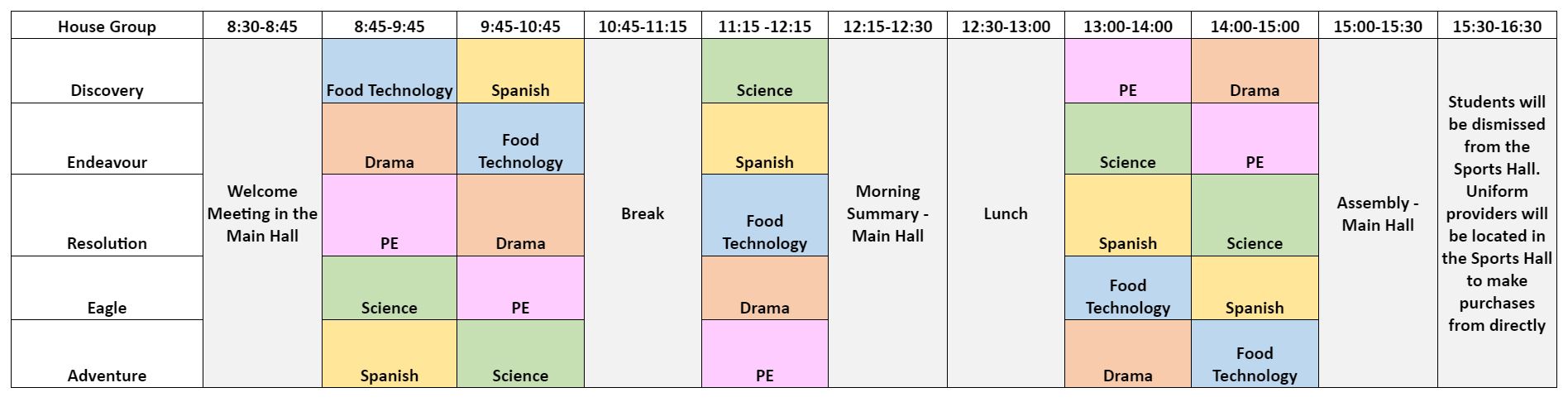 | House Group | 8:30-8:45 | 8:45-9:45 | 9:45-10:45 | 10:45-11:15 | 11:15 -12:15 | 12:15-12:30 | 12:30-13:00 | 13:00-14:00 | 14:00-15:00 | 15:00-15:30 | 15:30-16:30 |
|---|---|---|---|---|---|---|---|---|---|---|---|
| Discovery | Welcome Meeting in the Main Hall | Food Technology | Spanish | Break | Science | Morning Summary - Main Hall | Lunch | PE | Drama | Assembly - Main Hall | Students will be dismissed from the Sports Hall. Uniform providers will be located in the Sports Hall to make purchases from directly |
| Endeavour | | Drama | Food Technology | | Spanish | | | Science | PE | | |
| Resolution | | PE | Drama | | Food Technology | | | Spanish | Science | | |
| Eagle | | Science | PE | | Drama | | | Food Technology | Spanish | | |
| Adventure | | Spanish | Science | | PE | | | Drama | Food Technology | | |